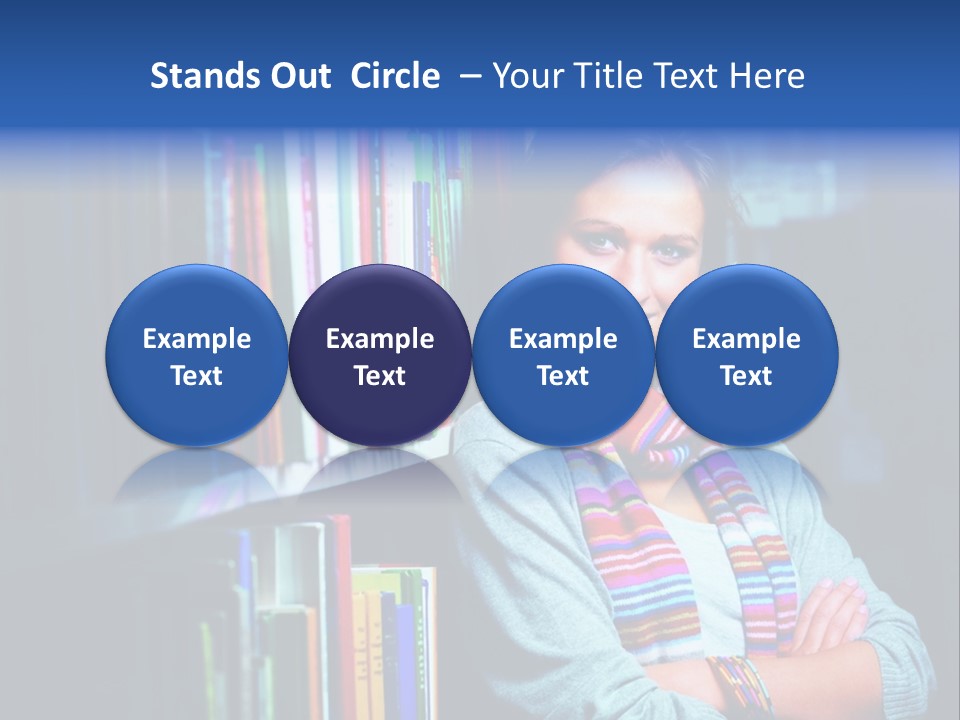 Stands Out Circle – Your Title Text Here

Example Text

Example Text

Example Text

Example Text